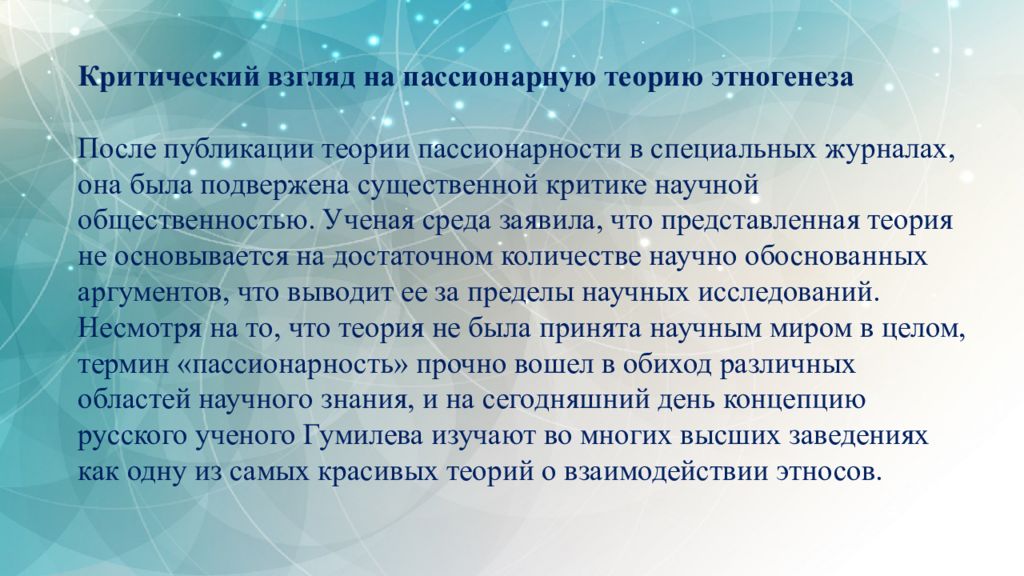 Критический взгляд на пассионарную теорию этногенеза

После публикации теории пассионарности в специальных журналах, она была подвержена существенной критике научной общественностью. Ученая среда заявила, что представленная теория не основывается на достаточном количестве научно обоснованных аргументов, что выводит ее за пределы научных исследований. Несмотря на то, что теория не была принята научным миром в целом, термин «пассионарность» прочно вошел в обиход различных областей научного знания, и на сегодняшний день концепцию русского ученого Гумилева изучают во многих высших заведениях как одну из самых красивых теорий о взаимодействии этносов.